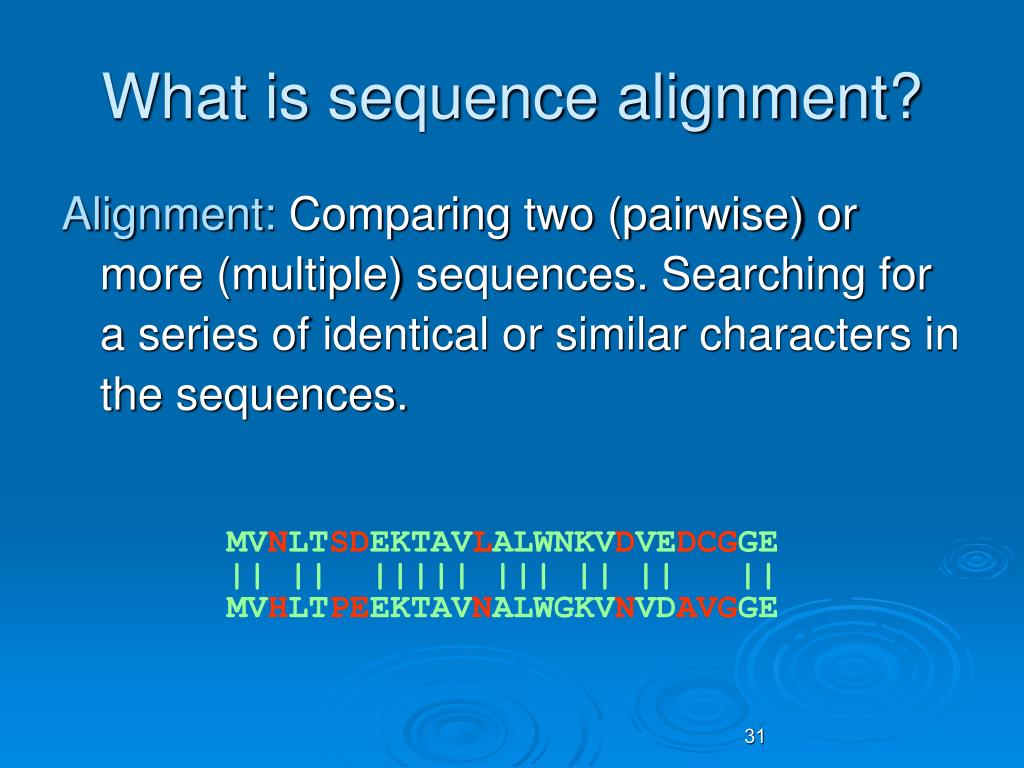 What is sequence alignment?

Alignment: Comparing two (pairwise) or more (multiple) sequences. Searching for a series of identical or similar characters in the sequences.

MVNLTSDEKTAVLALWNKVDVEDCGGE
|| ||   ||||| ||| || ||    ||
MVHLTPEEKTAVNALWGKVNVDAVGGE

31